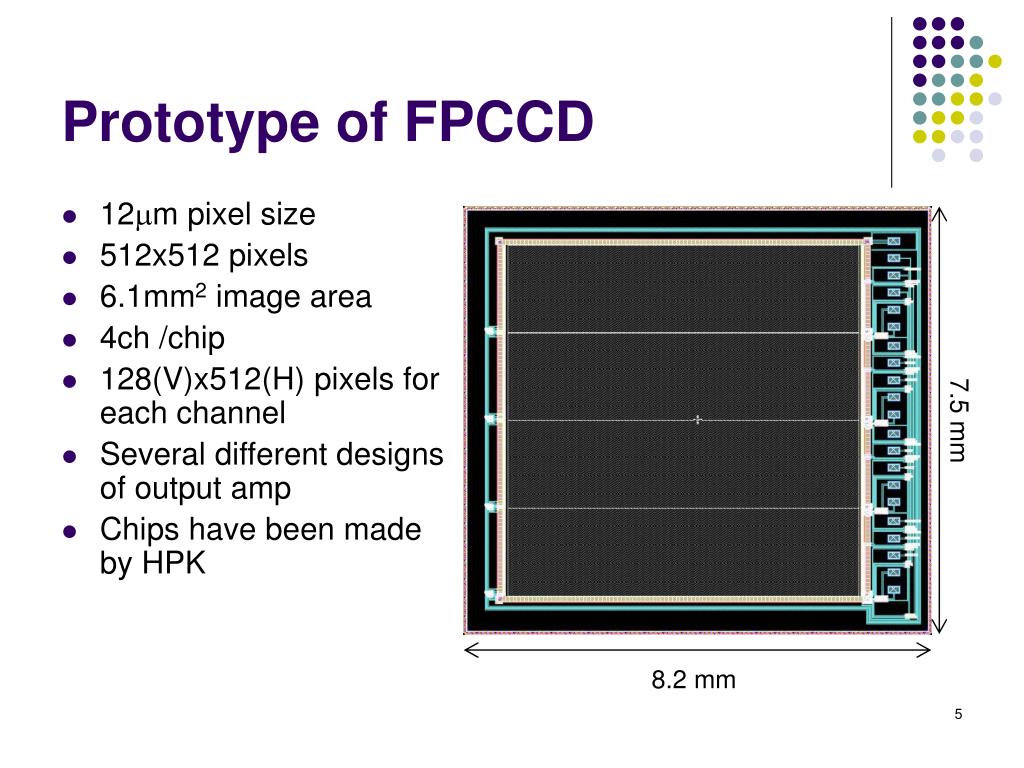 Prototype of FPCCD

- 12$\mu$m pixel size
- 512x512 pixels
- 6.1mm$^2$ image area
- 4ch /chip
- 128(V)x512(H) pixels for each channel
- Several different designs of output amp
- Chips have been made by HPK

7.5 mm

8.2 mm

5